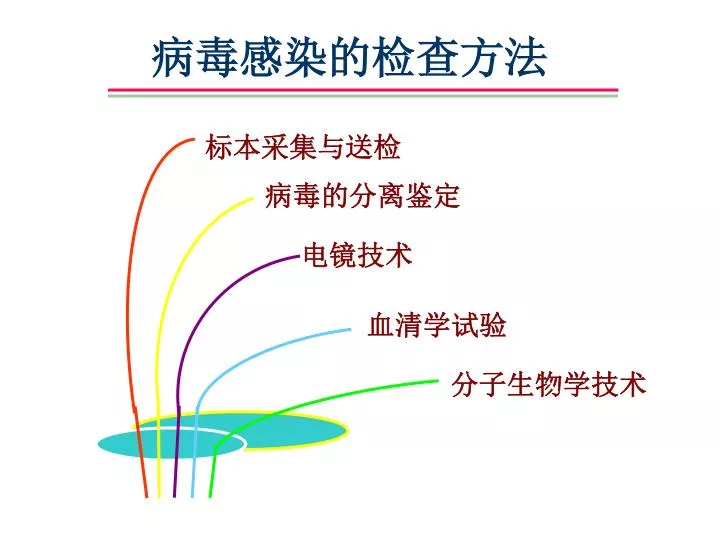 病毒感染的检查方法

标本采集与送检

病毒的分离鉴定

电镜技术

血清学试验

分子生物学技术